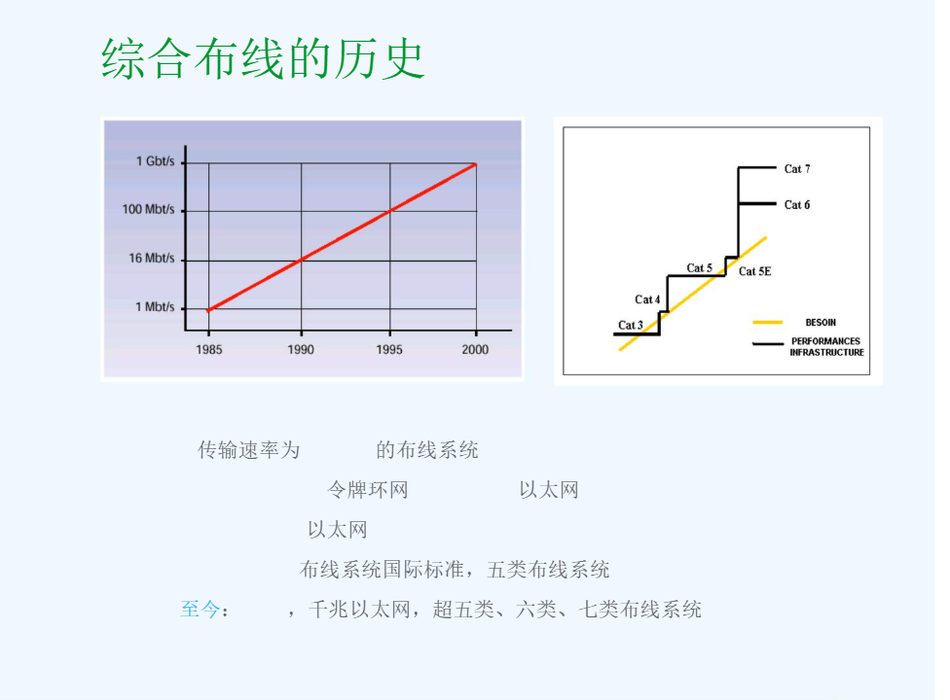 综合布线的历史

1 Gbt/s
100 Mbt/s
16 Mbt/s
1 Mbt/s
1985
1990
1995
2000

Cat 7
Cat 6
Cat 5
Cat 5E
Cat 4
Cat 3
BESOIN
PERFORMANCES INFRASTRUCTURE

传输速率为 的布线系统

令牌环网 以太网

以太网

布线系统国际标准，五类布线系统

至今： ，千兆以太网，超五类、六类、七类布线系统